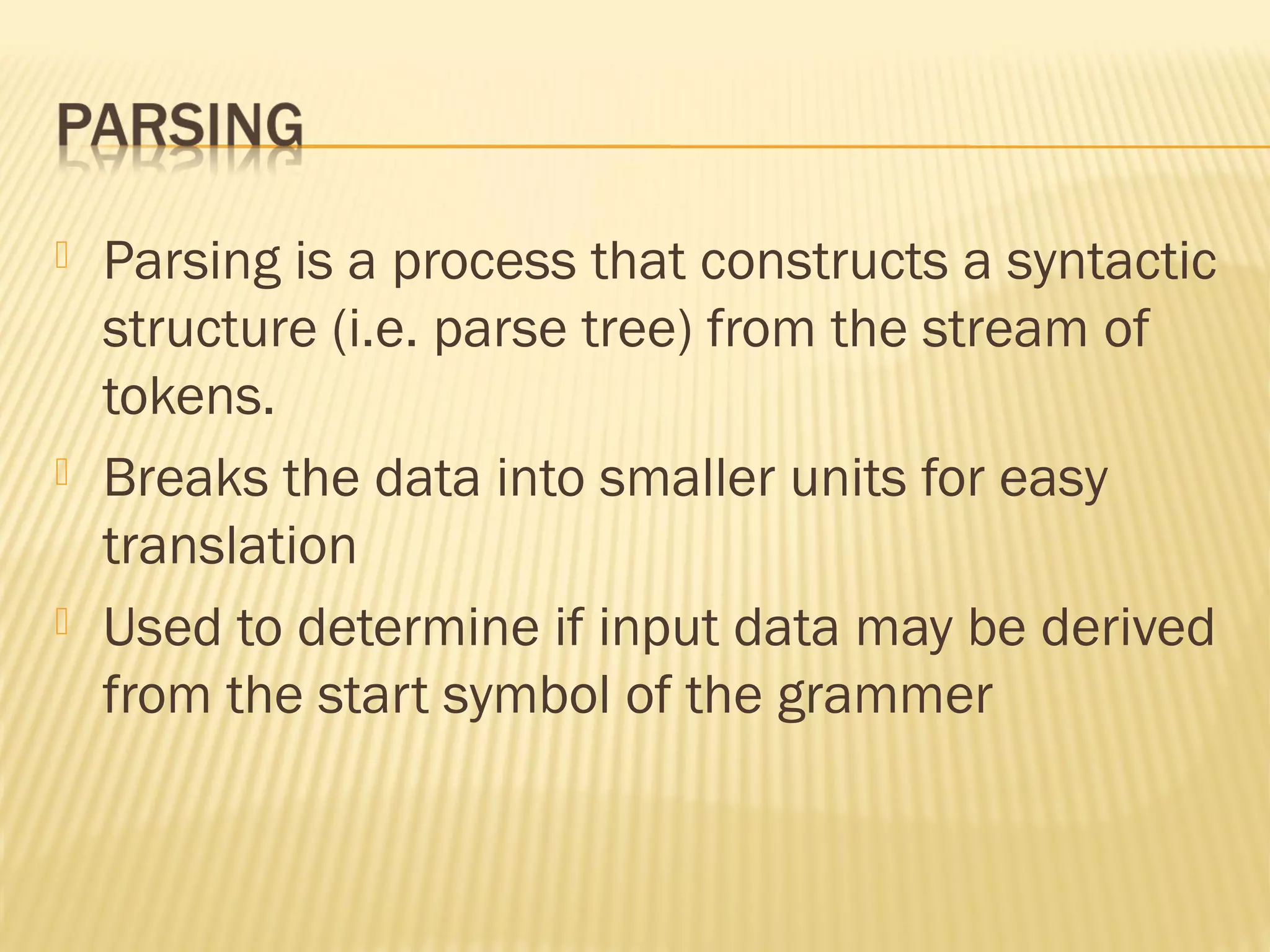 PARSING

Parsing is a process that constructs a syntactic structure (i.e. parse tree) from the stream of tokens.

Breaks the data into smaller units for easy translation

Used to determine if input data may be derived from the start symbol of the grammer